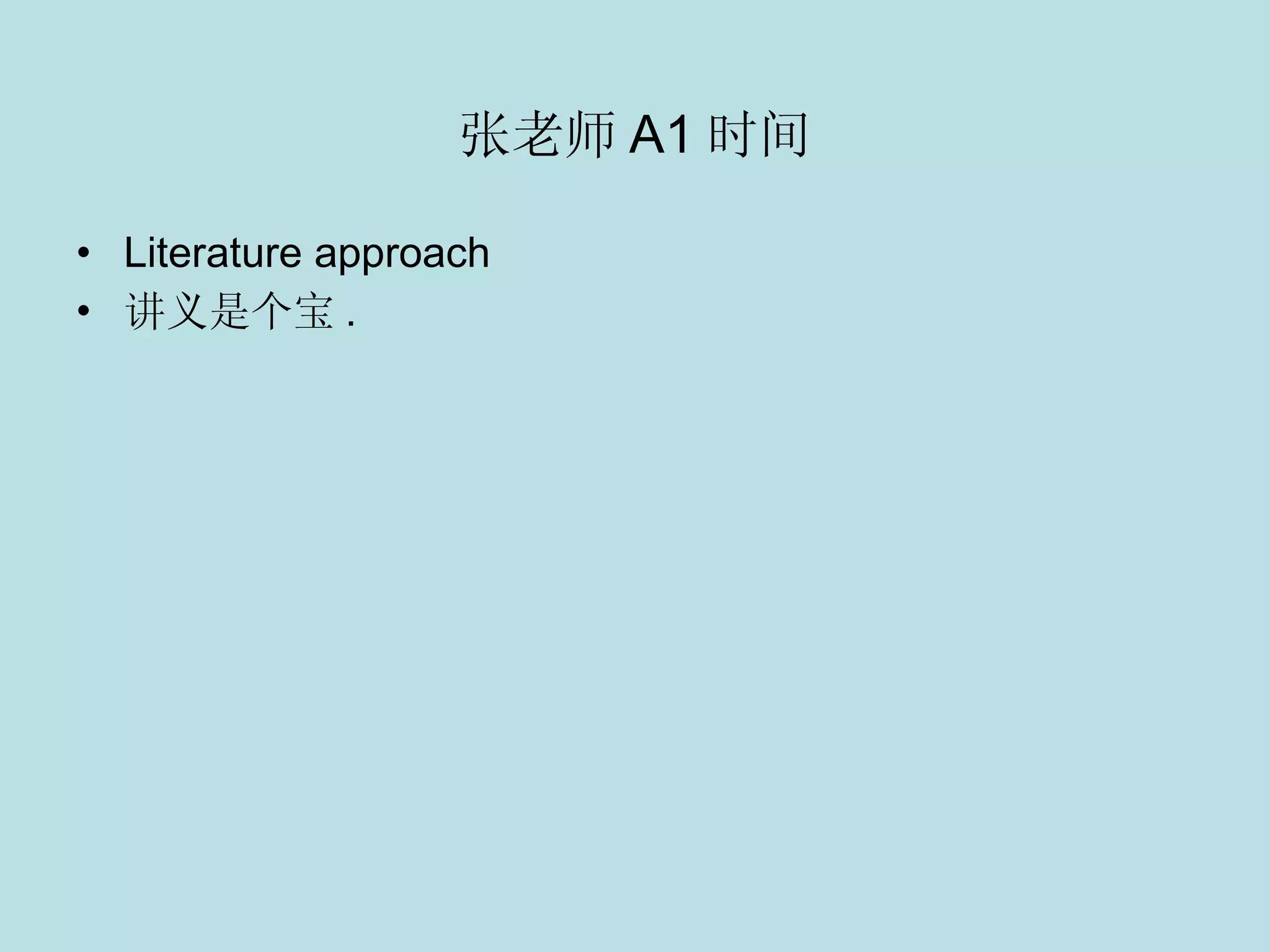 张老师 A1 时间

• Literature approach
• 讲义是个宝 .